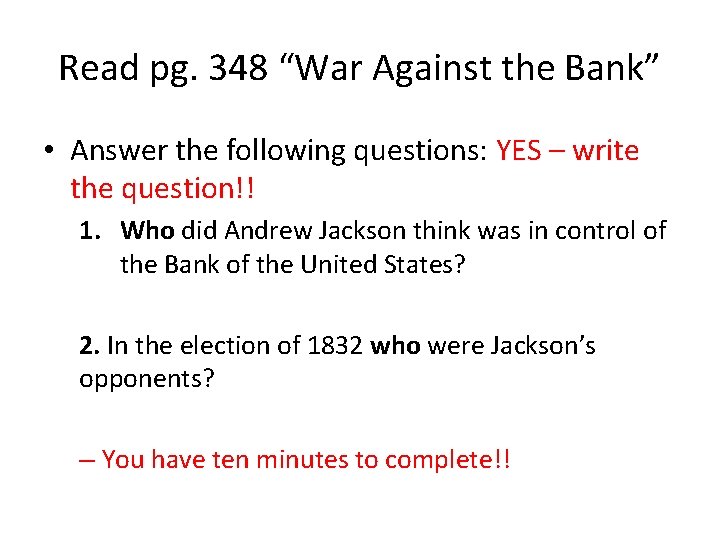 Read pg. 348 “War Against the Bank”

• Answer the following questions: YES – write the question!!

1. Who did Andrew Jackson think was in control of the Bank of the United States?

2. In the election of 1832 who were Jackson’s opponents?

– You have ten minutes to complete!!